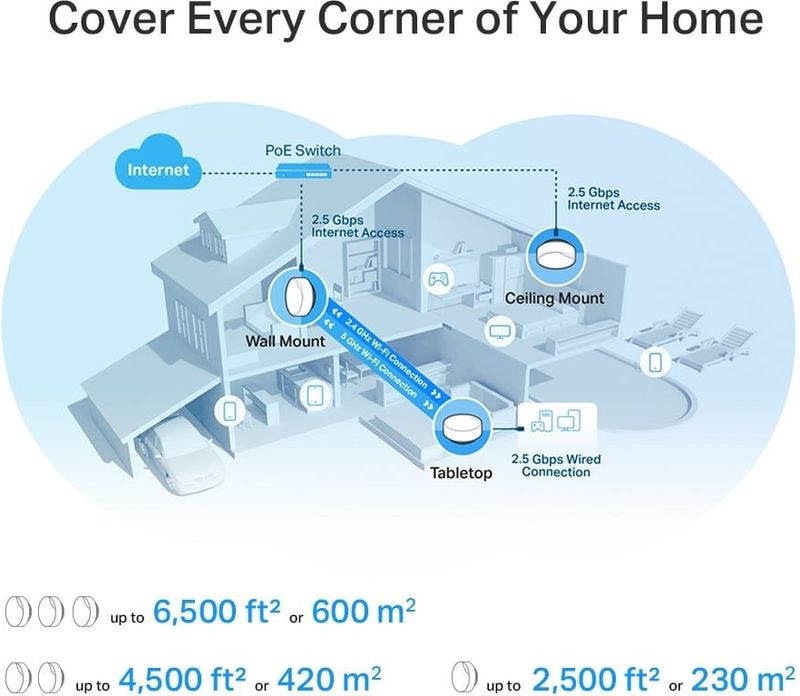 Cover Every Corner of Your Home

Internet

PoE Switch

2.5 Gbps Internet Access

2.5 Gbps Internet Access

Ceiling Mount

Wall Mount

2.4 GHz Wi-Fi Connection

5 GHz Wi-Fi Connection

Tabletop

2.5 Gbps Wired Connection

up to 6,500 ft$^2$ or 600 m$^2$

up to 4,500 ft$^2$ or 420 m$^2$

up to 2,500 ft$^2$ or 230 m$^2$